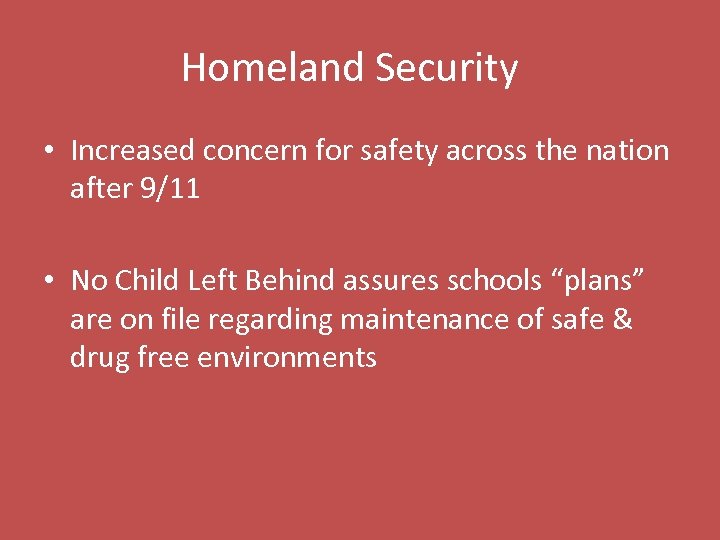 Homeland Security

• Increased concern for safety across the nation after 9/11

• No Child Left Behind assures schools “plans” are on file regarding maintenance of safe & drug free environments